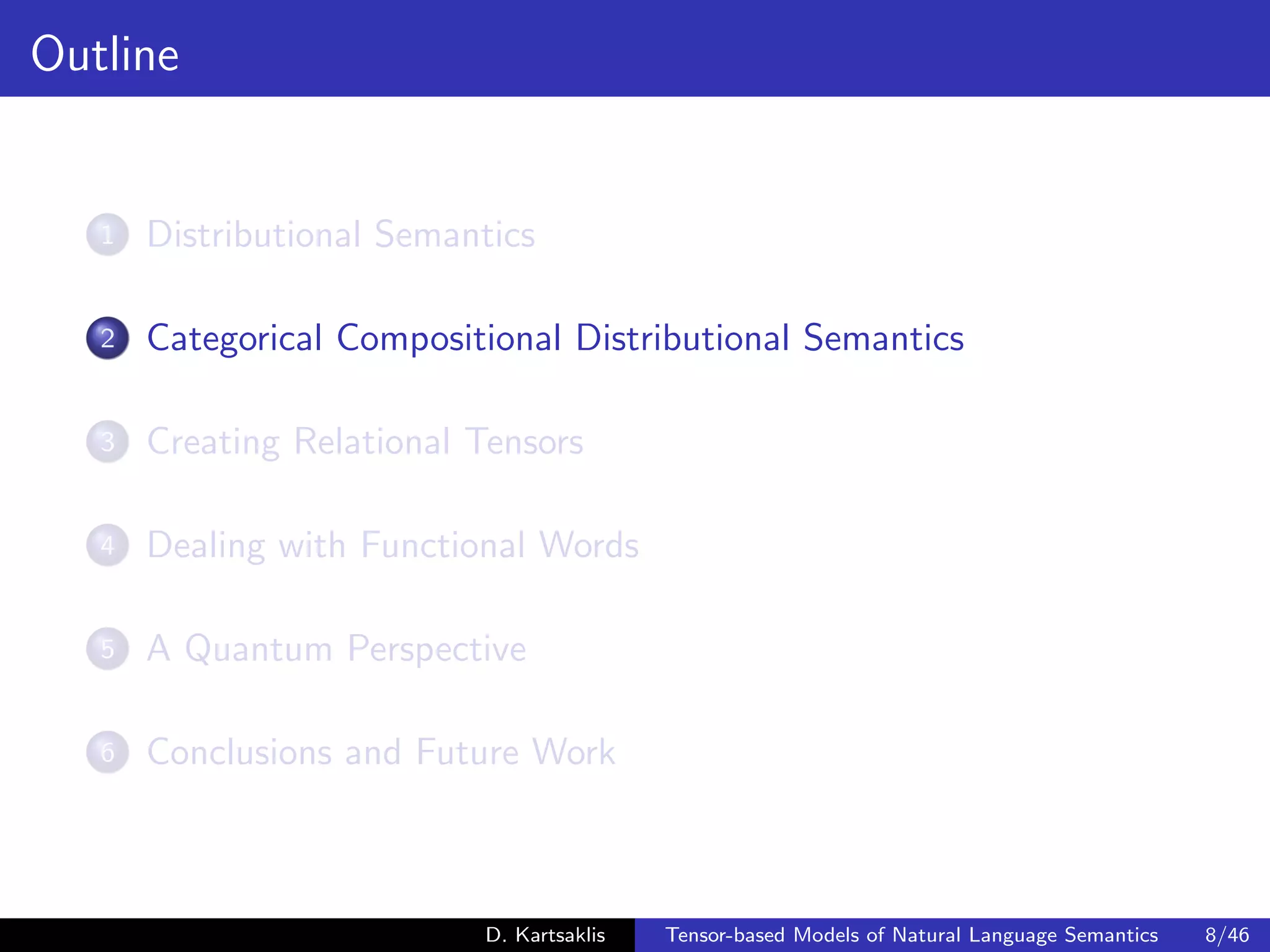 Outline

1 Distributional Semantics

2 Categorical Compositional Distributional Semantics

3 Creating Relational Tensors

4 Dealing with Functional Words

5 A Quantum Perspective

6 Conclusions and Future Work

D. Kartsaklis Tensor-based Models of Natural Language Semantics 8/46